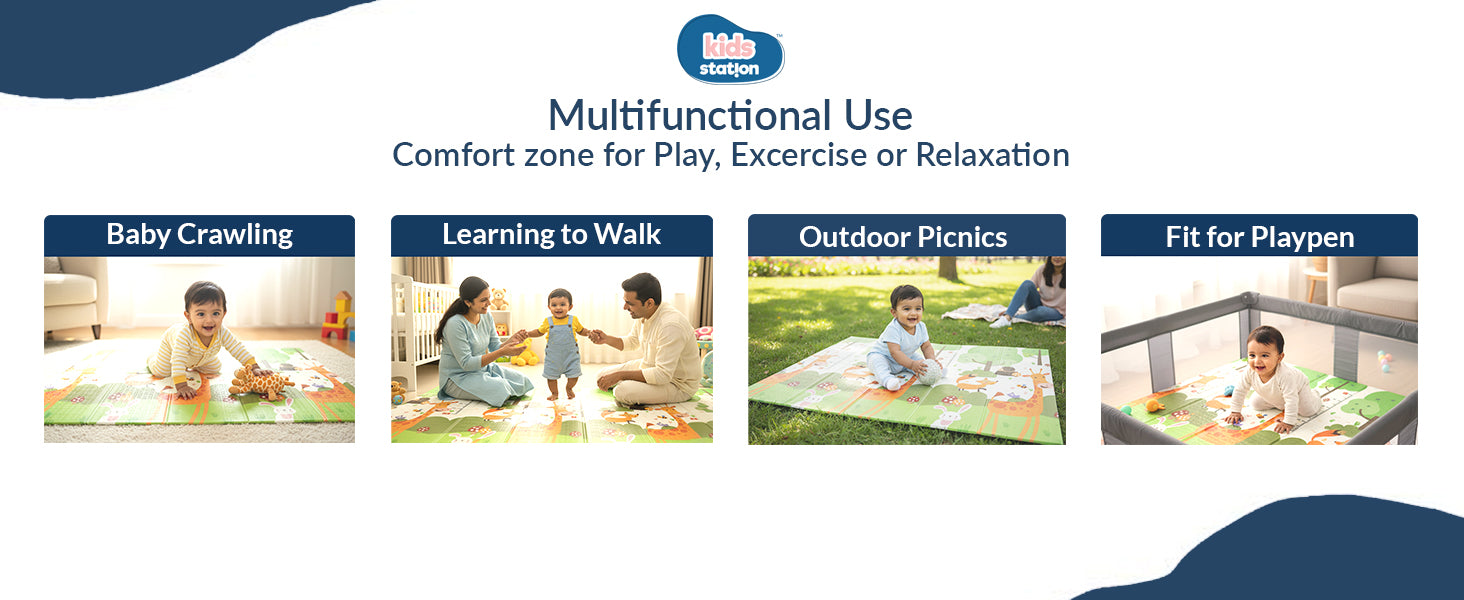 kids station™

Multifunctional Use
Comfort zone for Play, Excercise or Relaxation

Baby Crawling

Learning to Walk

Outdoor Picnics

Fit for Playpen